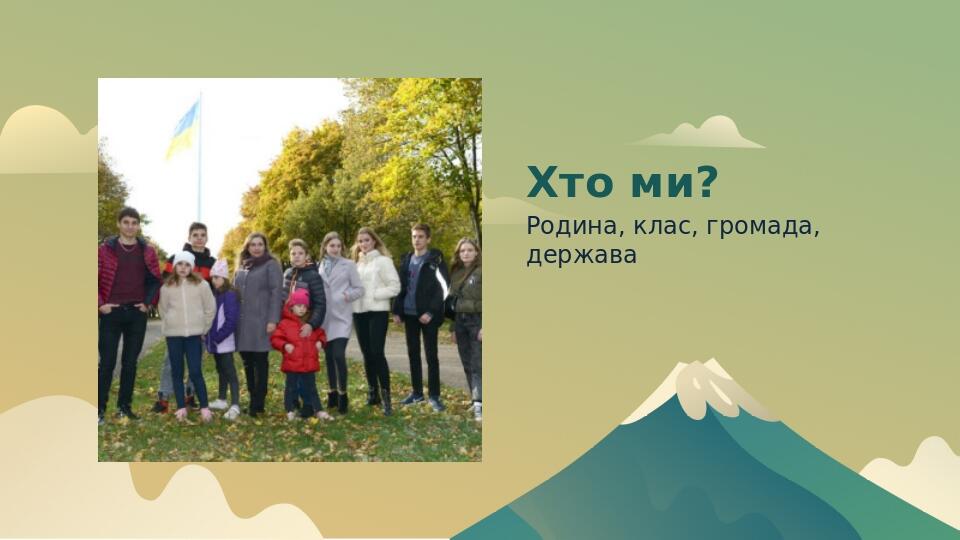 Хто ми?

Родина, клас, громада, держава